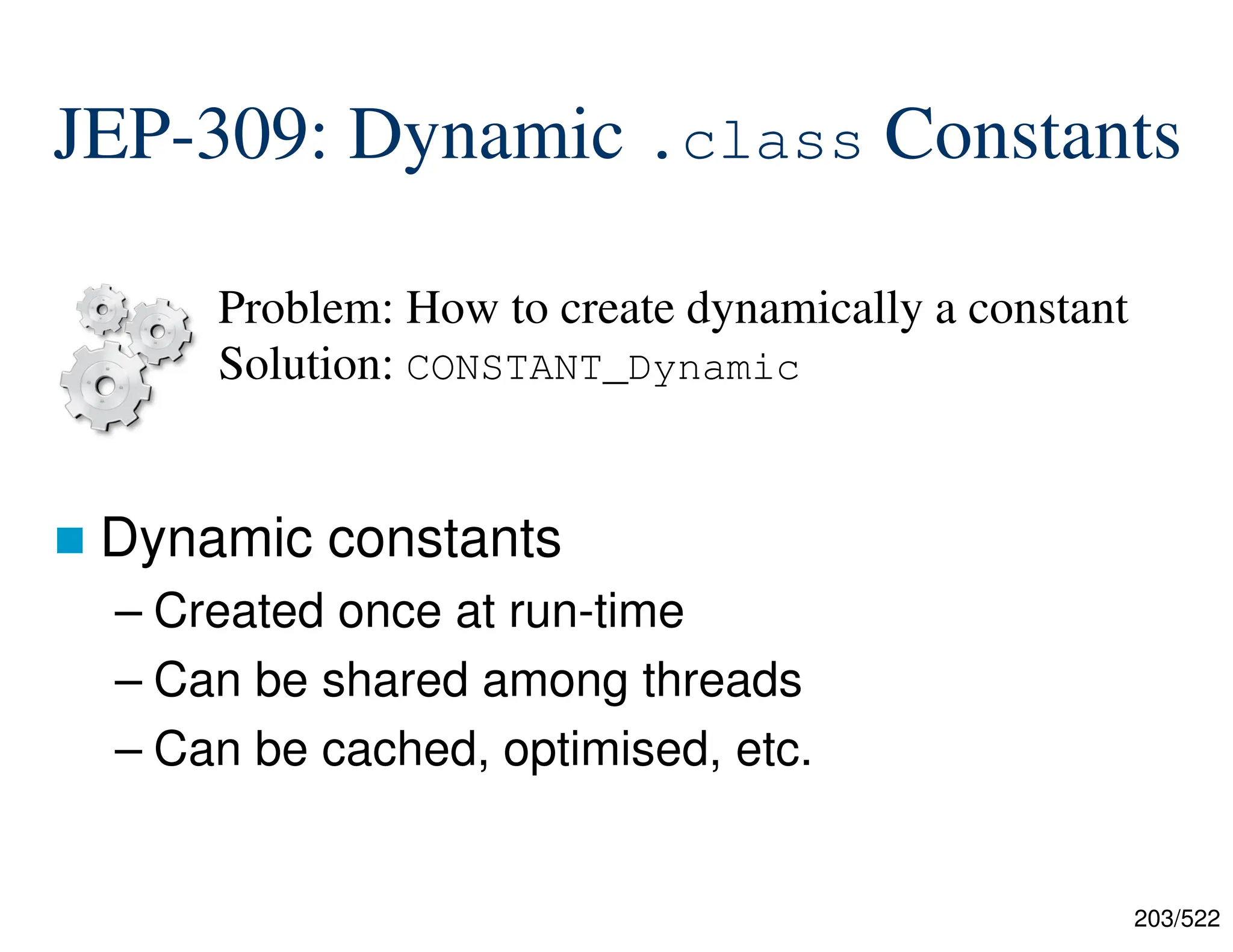 JEP-309: Dynamic .class Constants

Problem: How to create dynamically a constant
Solution: CONSTANT_Dynamic

■ Dynamic constants
– Created once at run-time
– Can be shared among threads
– Can be cached, optimised, etc.

203/522